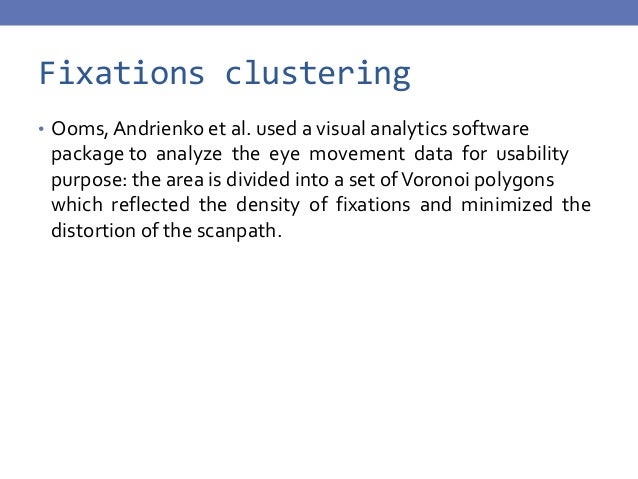 Fixations clustering

• Ooms, Andrienko et al. used a visual analytics software package to analyze the eye movement data for usability purpose: the area is divided into a set of Voronoi polygons which reflected the density of fixations and minimized the distortion of the scanpath.